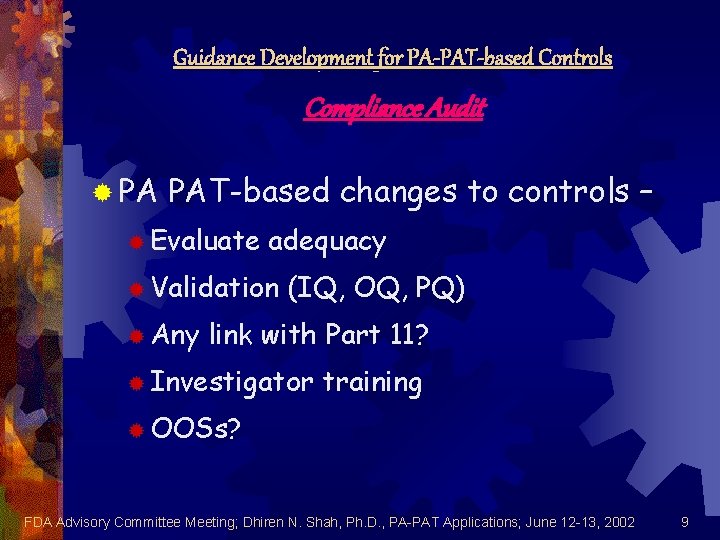 Guidance Development for PA-PAT-based Controls

Compliance Audit

PA PAT-based changes to controls –

Evaluate adequacy

Validation (IQ, OQ, PQ)

Any link with Part 11?

Investigator training

OOSs?

FDA Advisory Committee Meeting; Dhiren N. Shah, Ph.D., PA-PAT Applications; June 12-13, 2002 9